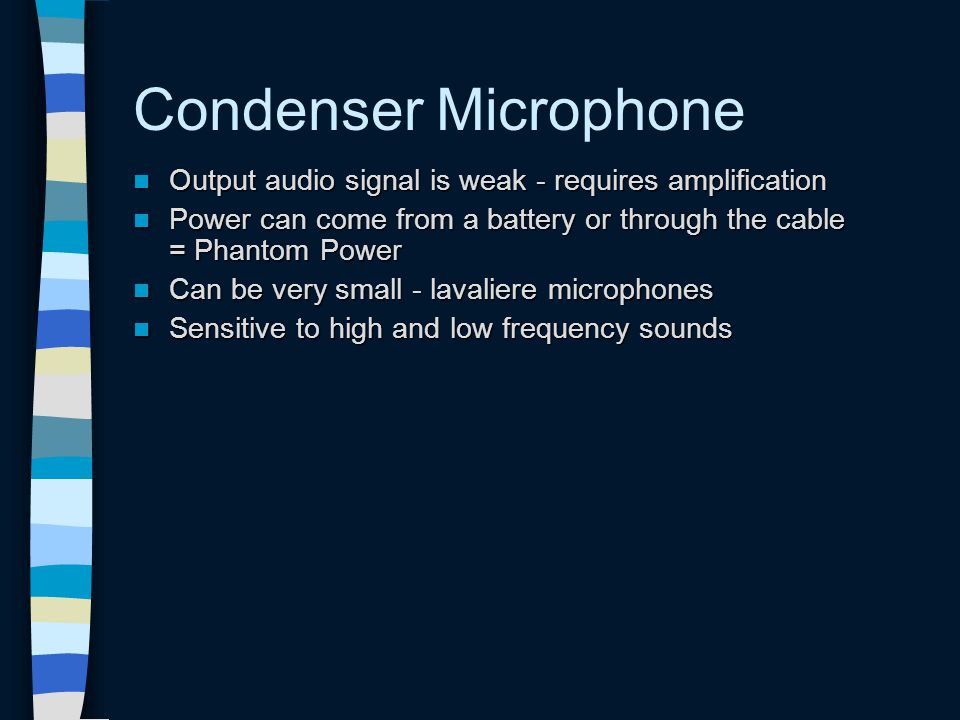 Condenser Microphone

- Output audio signal is weak - requires amplification
- Power can come from a battery or through the cable = Phantom Power
- Can be very small - lavaliere microphones
- Sensitive to high and low frequency sounds